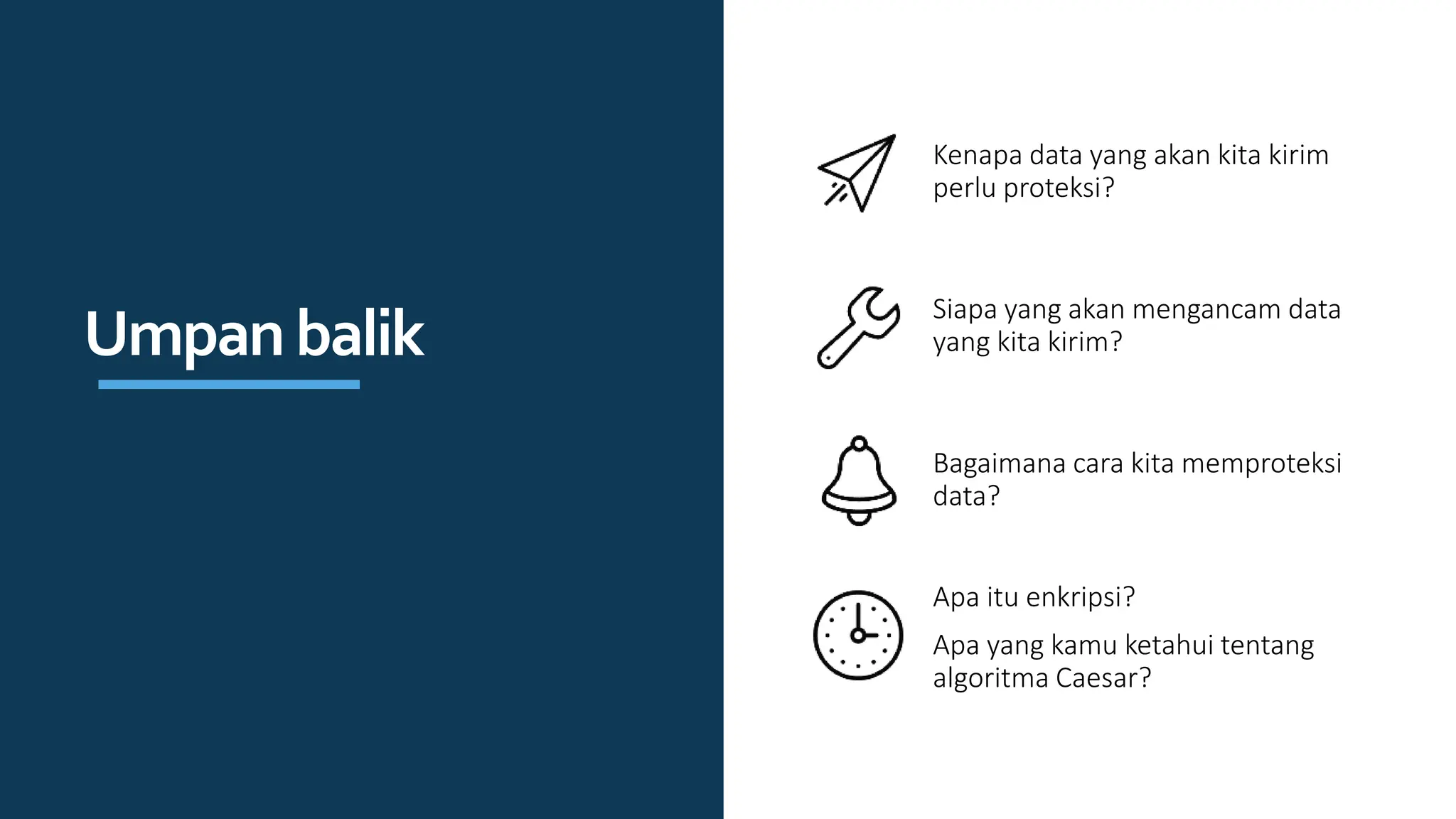 Umpan balik

Kenapa data yang akan kita kirim perlu proteksi?

Siapa yang akan mengancam data yang kita kirim?

Bagaimana cara kita memproteksi data?

Apa itu enkripsi?

Apa yang kamu ketahui tentang algoritma Caesar?